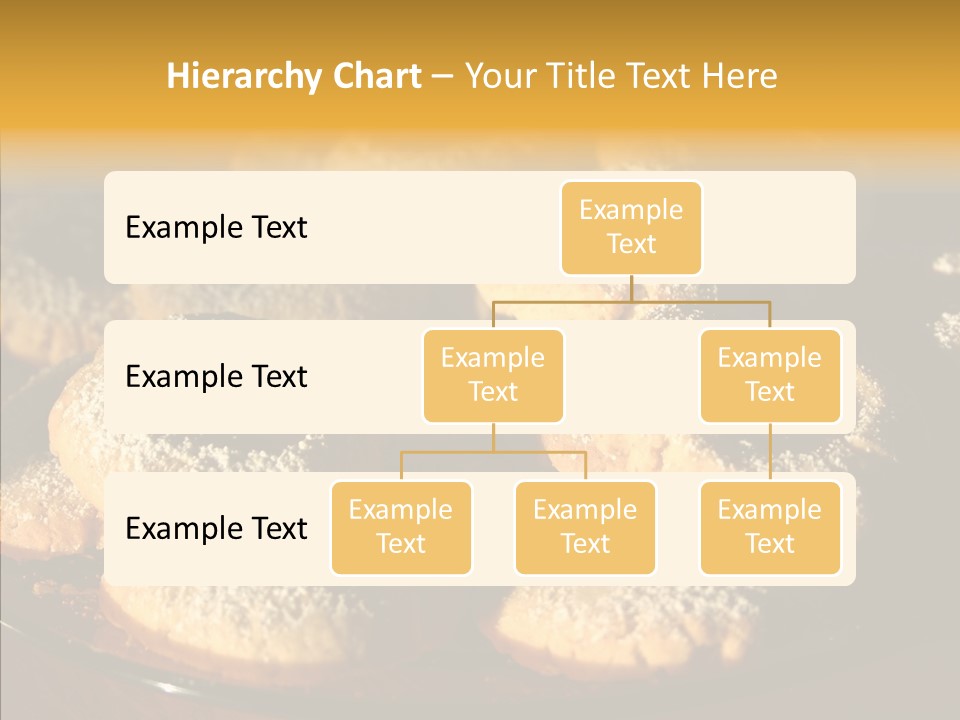 Hierarchy Chart – Your Title Text Here

Example Text

Example Text

Example Text

Example Text

Example Text

Example Text

Example Text

Example Text

Example Text